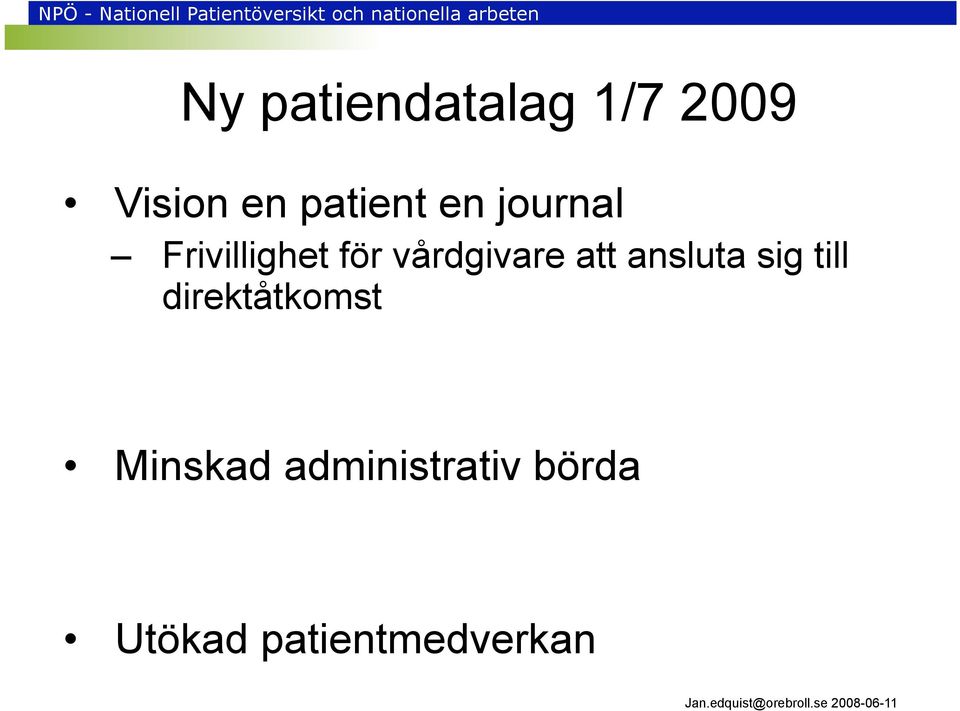 NPÖ - Nationell Patientöversikt och nationella arbeten

Ny patiendatalag 1/7 2009

• Vision en patient en journal
– Frivillighet för vårdgivare att ansluta sig till direktåtkomst

• Minskad administrativ börda

• Utökad patientmedverkan

Jan.edquist@orebroll.se 2008-06-11